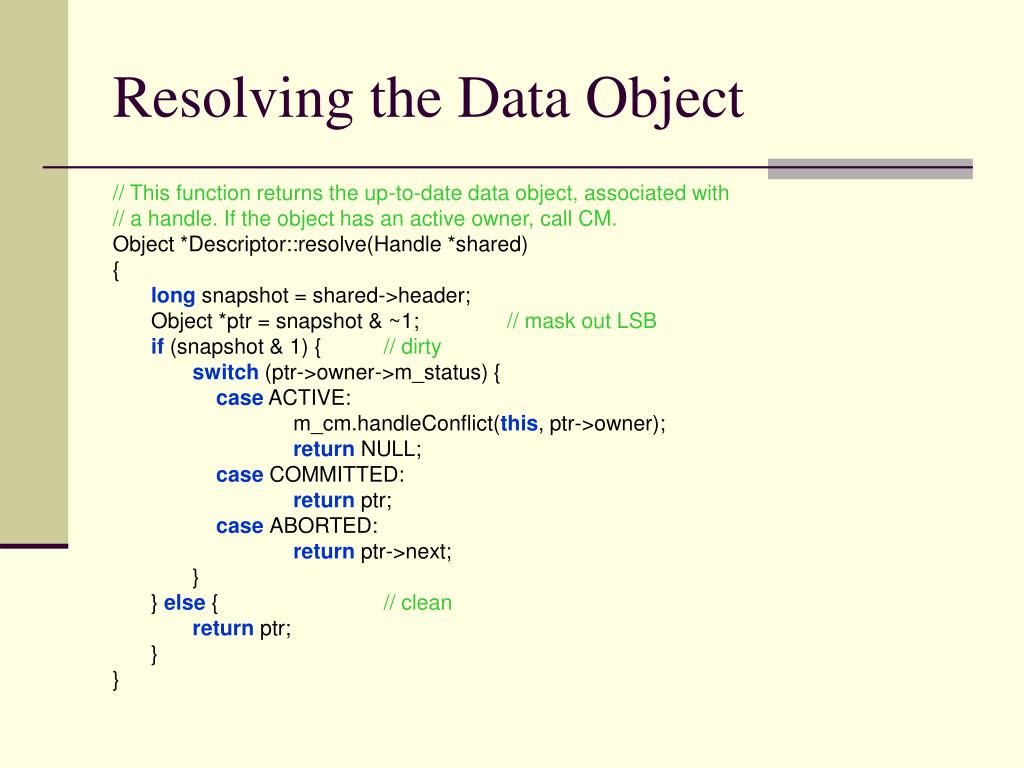 Resolving the Data Object

// This function returns the up-to-date data object, associated with
// a handle. If the object has an active owner, call CM.
Object *Descriptor::resolve(Handle *shared)
{
long snapshot = shared->header;
Object *ptr = snapshot & ~1; // mask out LSB
if (snapshot & 1) { // dirty
switch (ptr->owner->m_status) {
case ACTIVE:
m_cm.handleConflict(this, ptr->owner);
return NULL;
case COMMITTED:
return ptr;
case ABORTED:
return ptr->next;
}
} else { // clean
return ptr;
}
}